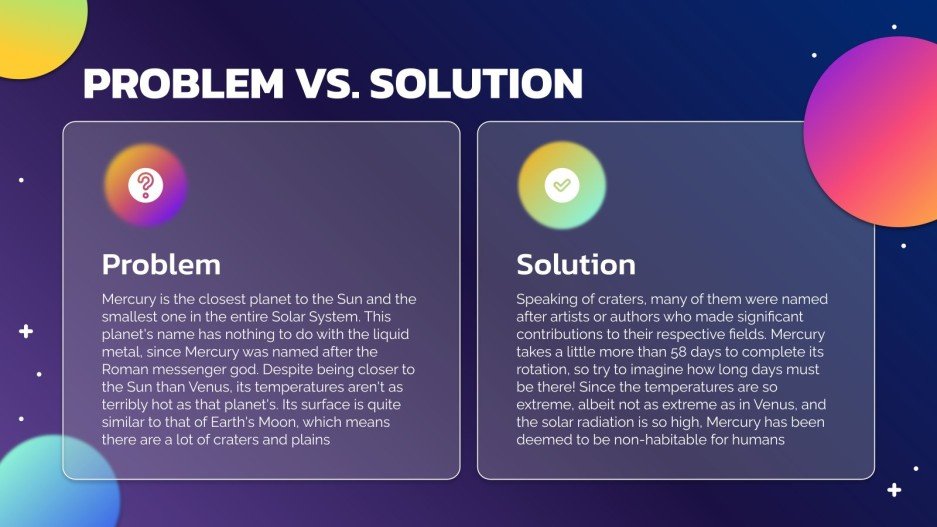 PROBLEM VS. SOLUTION

Problem

Mercury is the closest planet to the Sun and the smallest one in the entire Solar System. This planet's name has nothing to do with the liquid metal, since Mercury was named after the Roman messenger god. Despite being closer to the Sun than Venus, its temperatures aren't as terribly hot as that planet's. Its surface is quite similar to that of Earth's Moon, which means there are a lot of craters and plains

Solution

Speaking of craters, many of them were named after artists or authors who made significant contributions to their respective fields. Mercury takes a little more than 58 days to complete its rotation, so try to imagine how long days must be there! Since the temperatures are so extreme, albeit not as extreme as in Venus, and the solar radiation is so high, Mercury has been deemed to be non-habitable for humans